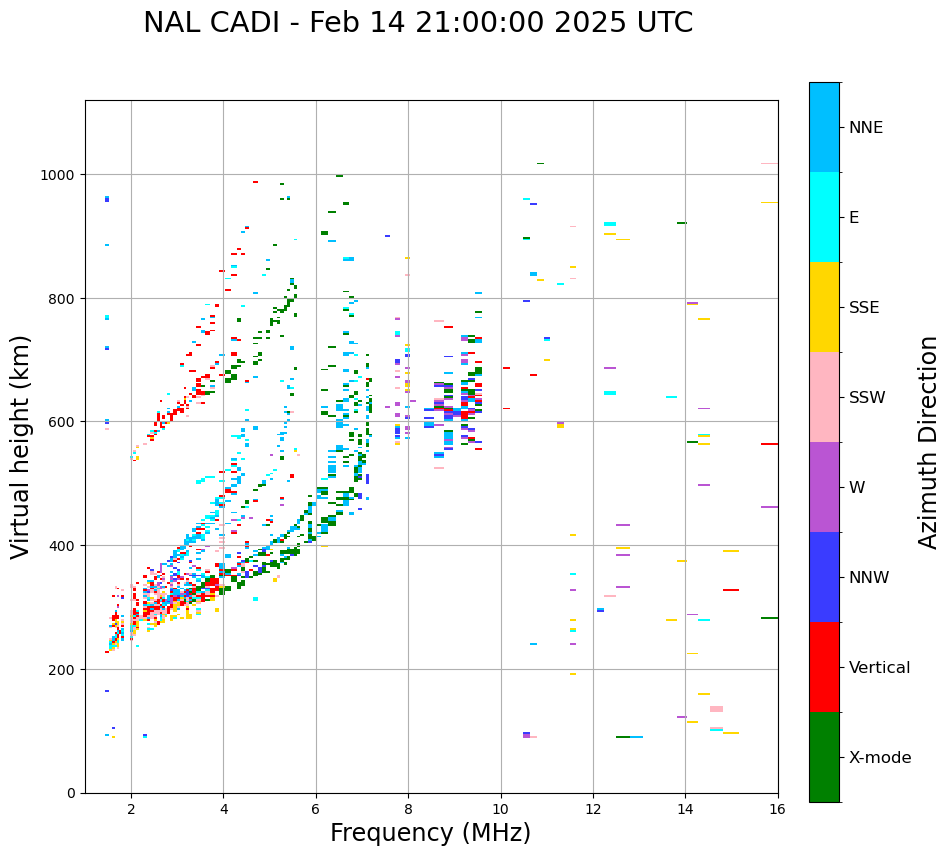 NAL CADI - Feb 14 21:00:00 2025 UTC

Virtual height (km)

1000
800
600
400
200
0

2
4
6
8
10
12
14
16

Frequency (MHz)

NNE
E
SSE
SSW
W
NNW
Vertical
X-mode

Azimuth Direction